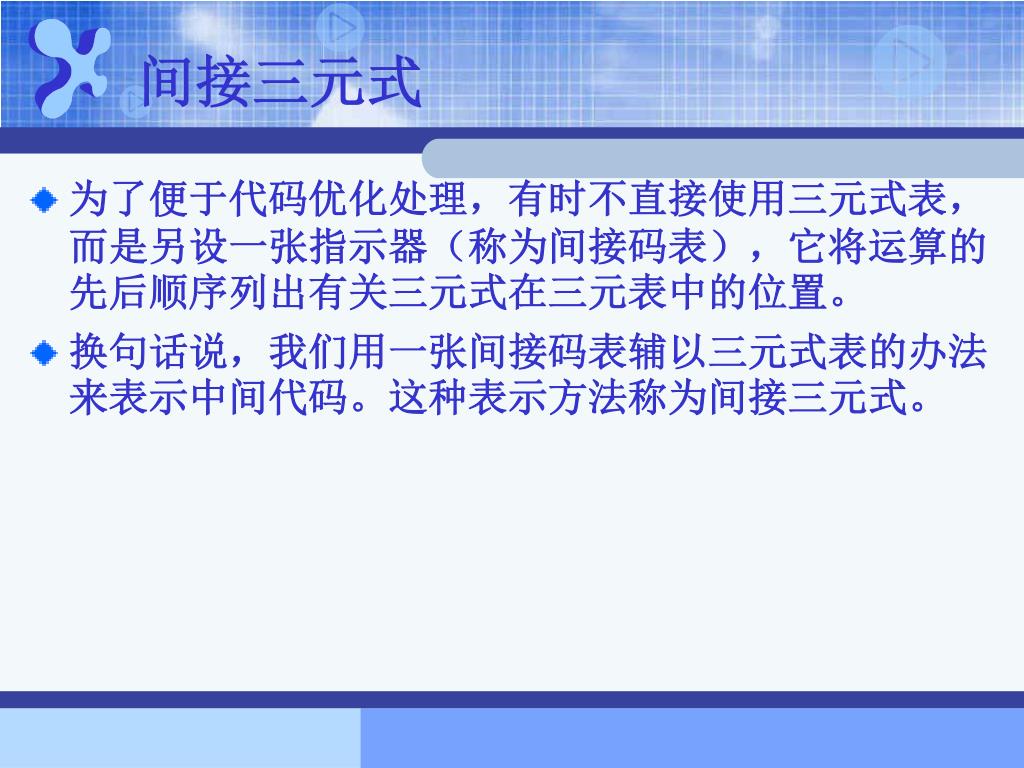 间接三元式

为了便于代码优化处理，有时不直接使用三元式表，而是另设一张指示器（称为间接码表），它将运算的先后顺序列出有关三元式在三元表中的位置。

换句话说，我们用一张间接码表辅以三元式表的办法来表示中间代码。这种表示方法称为间接三元式。